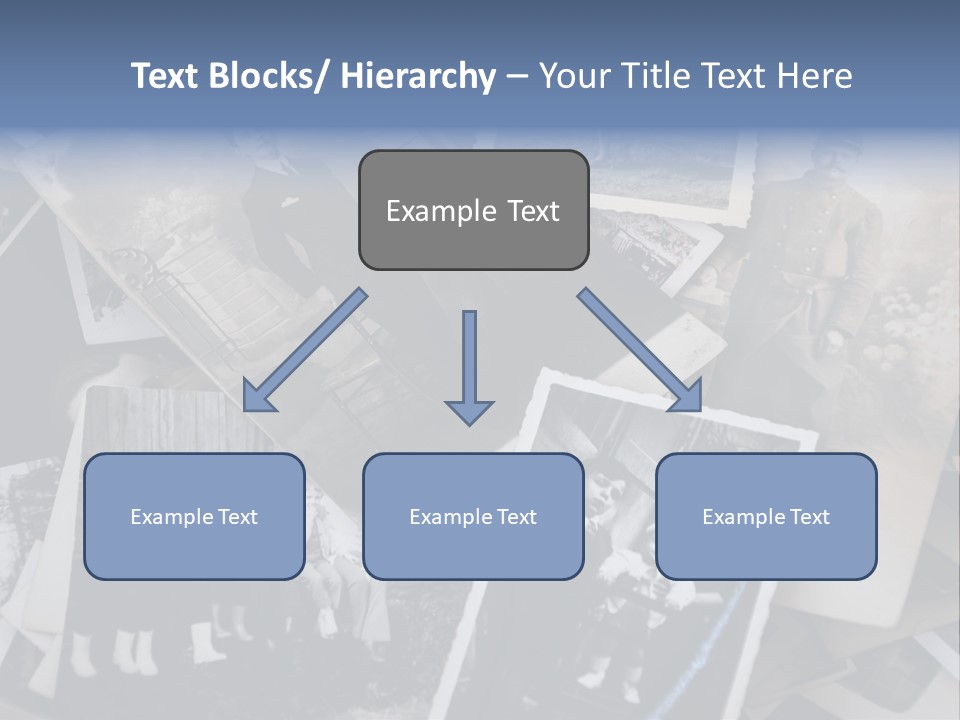 Text Blocks/ Hierarchy – Your Title Text Here

Example Text

Example Text

Example Text

Example Text